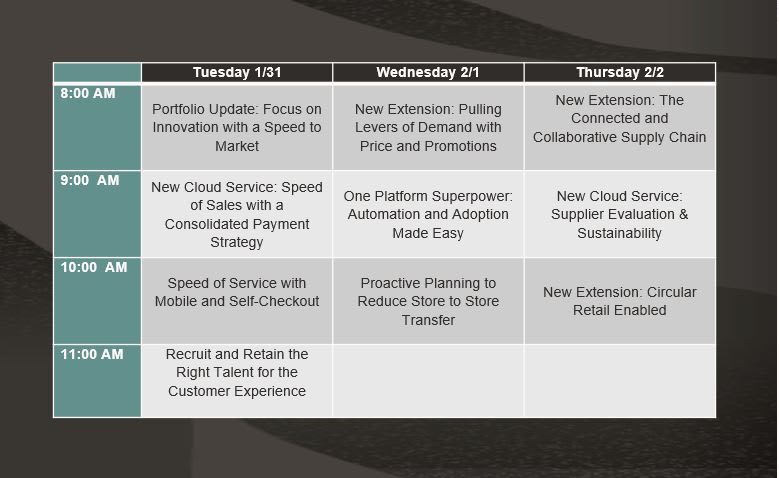 | | Tuesday 1/31 | Wednesday 2/1 | Thursday 2/2 |
|---|---|---|---|
| 8:00 AM | Portfolio Update: Focus on Innovation with a Speed to Market | New Extension: Pulling Levers of Demand with Price and Promotions | New Extension: The Connected and Collaborative Supply Chain |
| 9:00 AM | New Cloud Service: Speed of Sales with a Consolidated Payment Strategy | One Platform Superpower: Automation and Adoption Made Easy | New Cloud Service: Supplier Evaluation & Sustainability |
| 10:00 AM | Speed of Service with Mobile and Self-Checkout | Proactive Planning to Reduce Store to Store Transfer | New Extension: Circular Retail Enabled |
| 11:00 AM | Recruit and Retain the Right Talent for the Customer Experience | | |